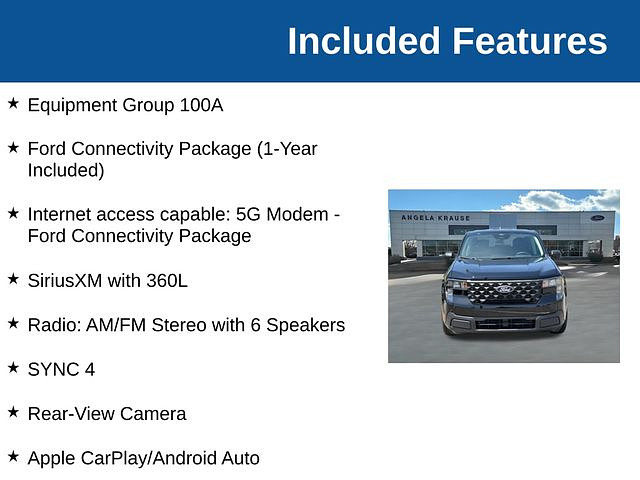 Included Features

★ Equipment Group 100A

★ Ford Connectivity Package (1-Year Included)

★ Internet access capable: 5G Modem - Ford Connectivity Package

★ SiriusXM with 360L

★ Radio: AM/FM Stereo with 6 Speakers

★ SYNC 4

★ Rear-View Camera

★ Apple CarPlay/Android Auto

ANGELA KRAUSE

Ford